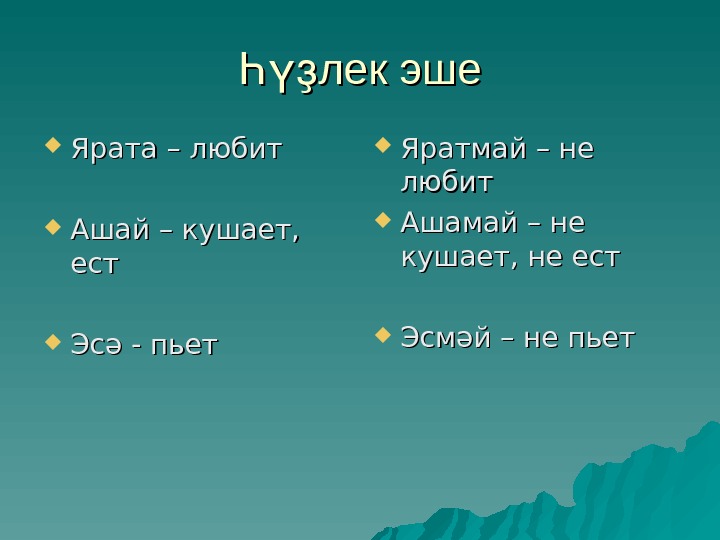 Һүҙлек эше

Ярата – любит

Ашай – кушает, ест

Эсә - пьет

Яратмай – не любит

Ашамай – не кушает, не ест

Эсмәй – не пьет